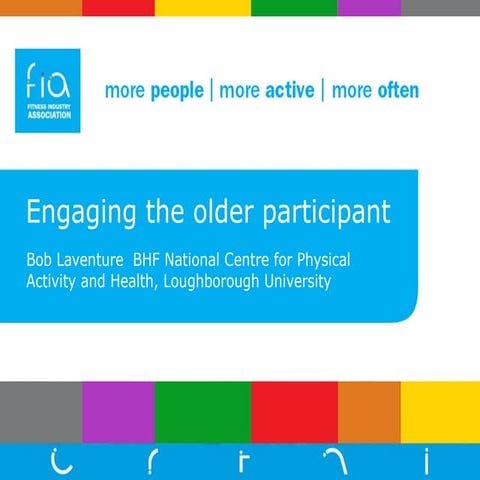 fia
FITNESS INDUSTRY ASSOCIATION

more people | more active | more often

Engaging the older participant

Bob Laventure BHF National Centre for Physical Activity and Health, Loughborough University